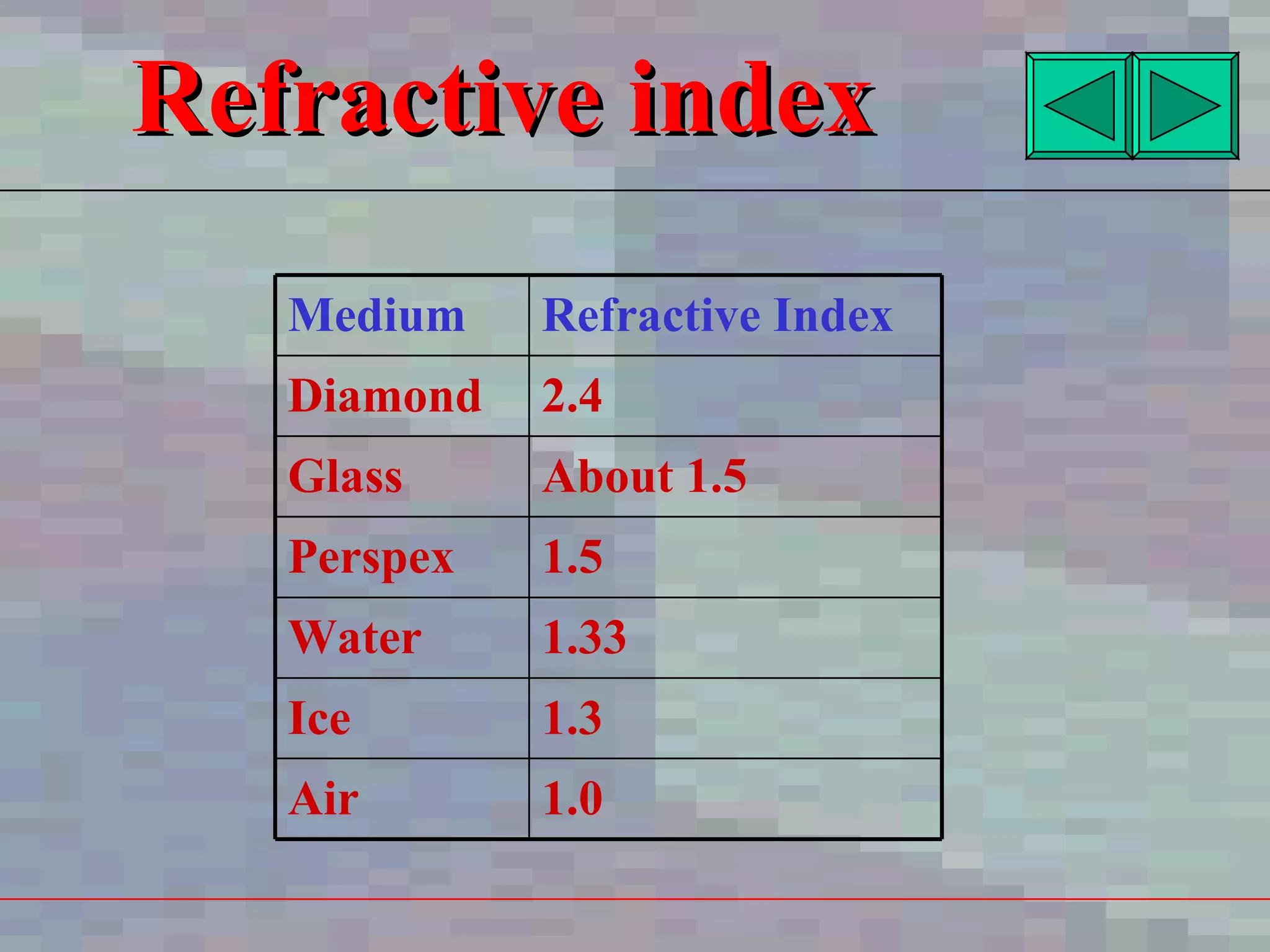 Refractive index

| Medium | Refractive Index |
|---|---|
| Diamond | 2.4 |
| Glass | About 1.5 |
| Perspex | 1.5 |
| Water | 1.33 |
| Ice | 1.3 |
| Air | 1.0 |